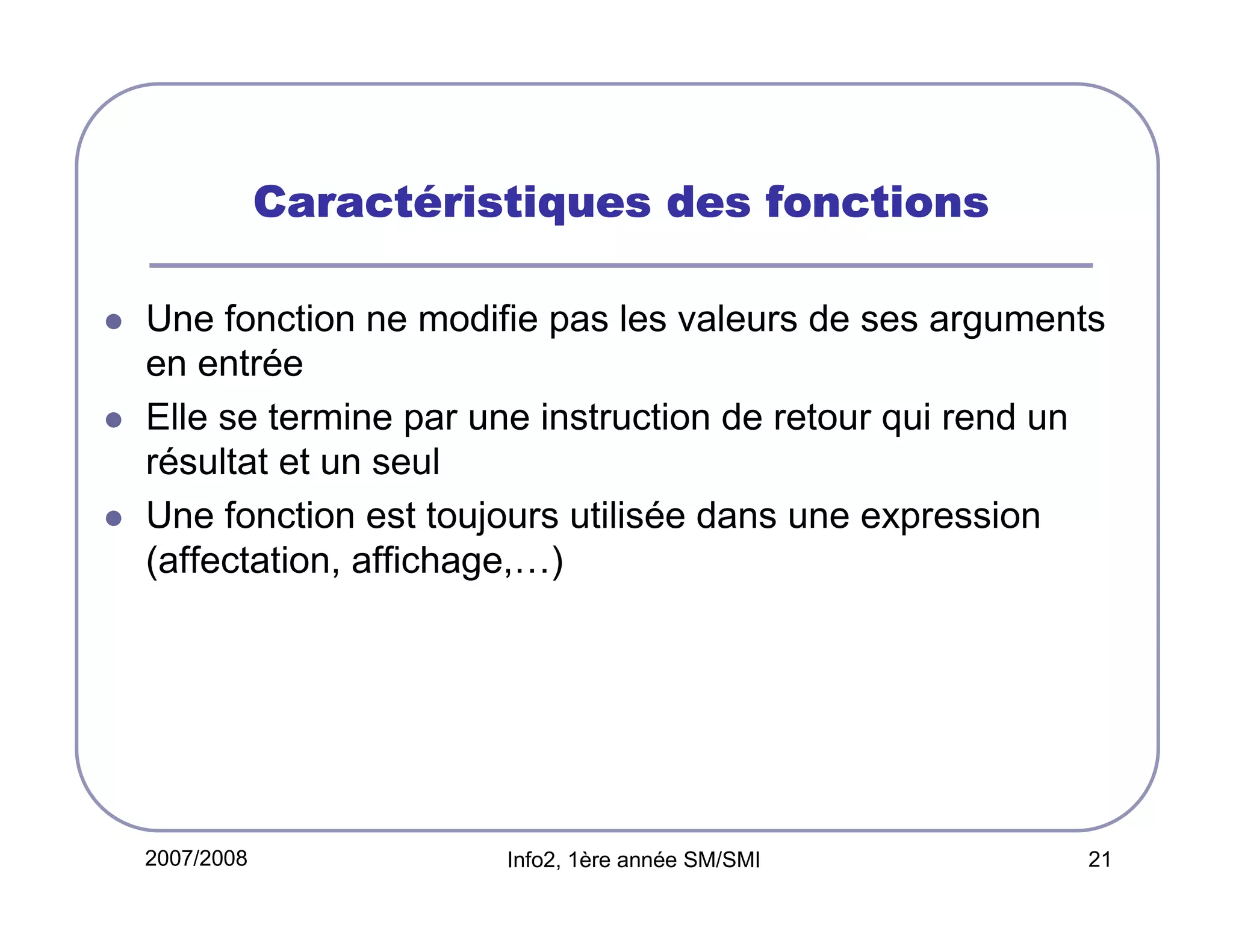 Caractéristiques des fonctions

- Une fonction ne modifie pas les valeurs de ses arguments en entrée
- Elle se termine par une instruction de retour qui rend un résultat et un seul
- Une fonction est toujours utilisée dans une expression (affectation, affichage,…)

2007/2008

Info2, 1ère année SM/SMI

21